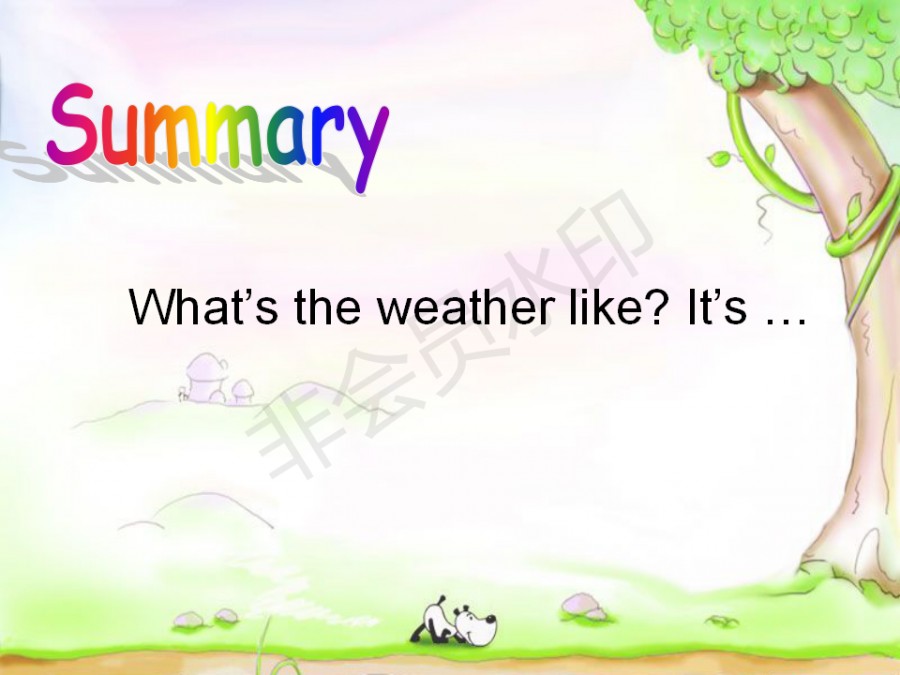 Summary

What's the weather like? It's …

非会员水印